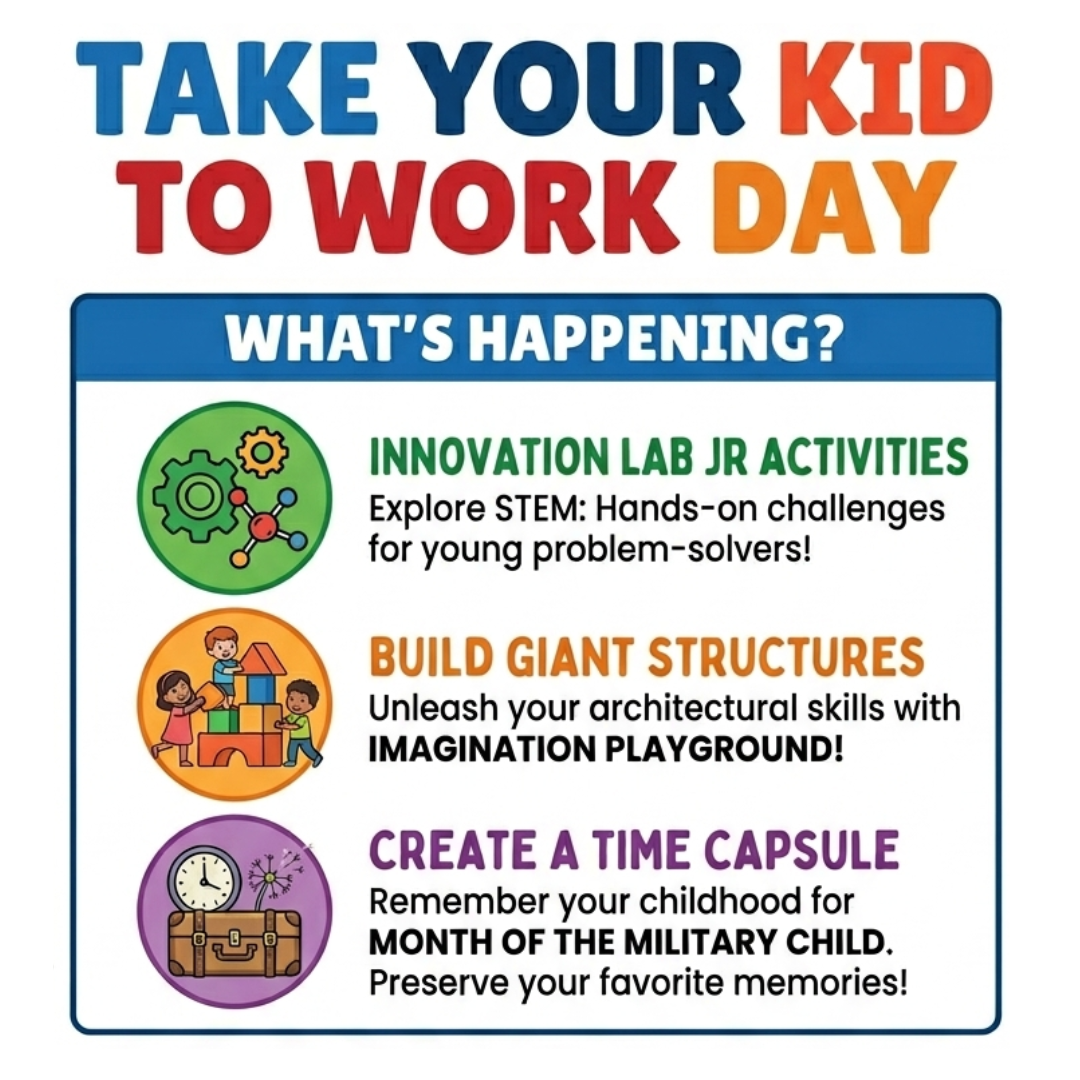 TAKE YOUR KID TO WORK DAY

WHAT'S HAPPENING?

INNOVATION LAB JR ACTIVITIES
Explore STEM: Hands-on challenges for young problem-solvers!

BUILD GIANT STRUCTURES
Unleash your architectural skills with IMAGINATION PLAYGROUND!

CREATE A TIME CAPSULE
Remember your childhood for MONTH OF THE MILITARY CHILD. Preserve your favorite memories!